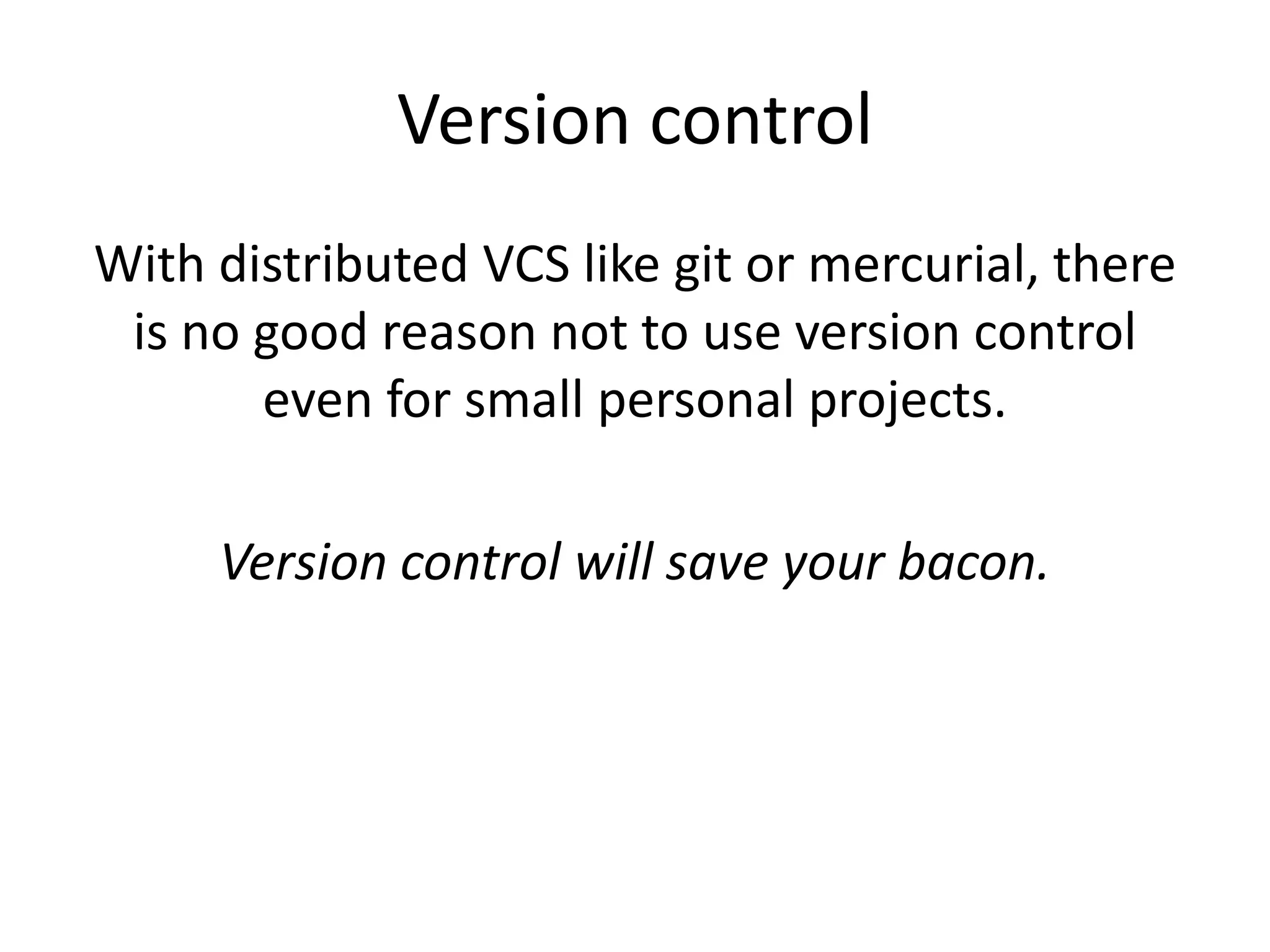 Version control

With distributed VCS like git or mercurial, there is no good reason not to use version control even for small personal projects.

Version control will save your bacon.